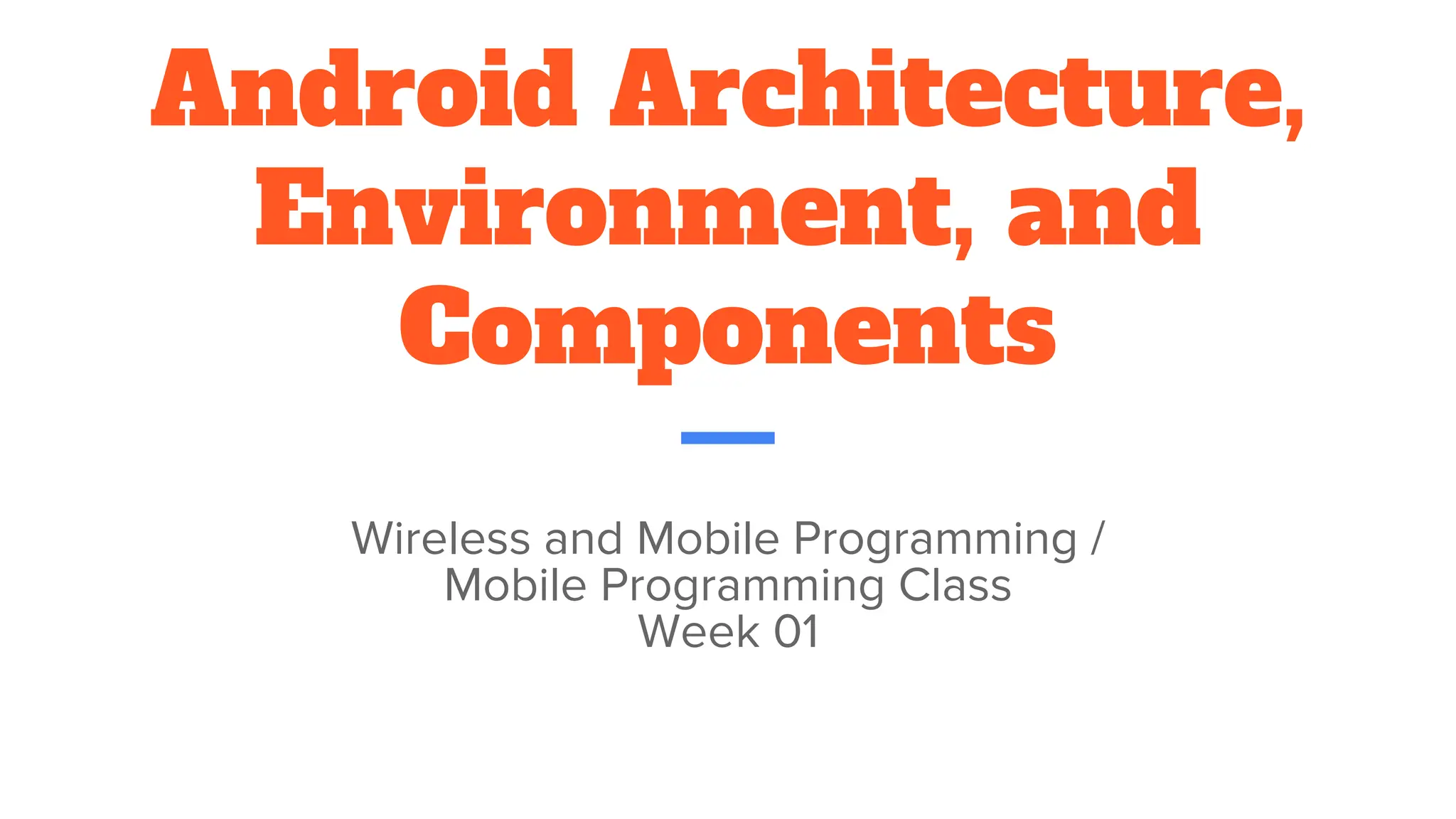 Android Architecture, Environment, and Components

Wireless and Mobile Programming / Mobile Programming Class
Week 01